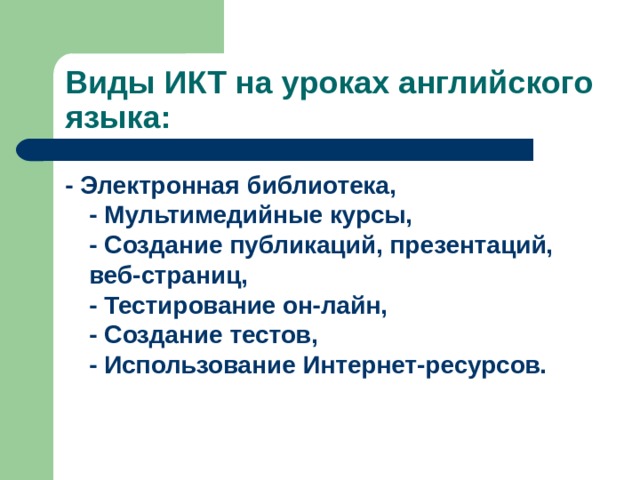 Виды ИКТ на уроках английского языка:

- Электронная библиотека,
- Мультимедийные курсы,
- Создание публикаций, презентаций, веб-страниц,
- Тестирование он-лайн,
- Создание тестов,
- Использование Интернет-ресурсов.